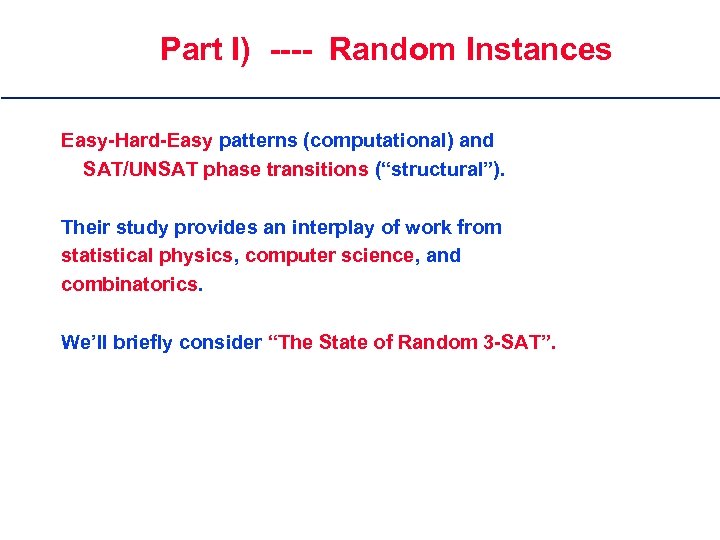 Part I) ---- Random Instances

Easy-Hard-Easy patterns (computational) and SAT/UNSAT phase transitions (“structural”).

Their study provides an interplay of work from statistical physics, computer science, and combinatorics.

We’ll briefly consider “The State of Random 3-SAT”.